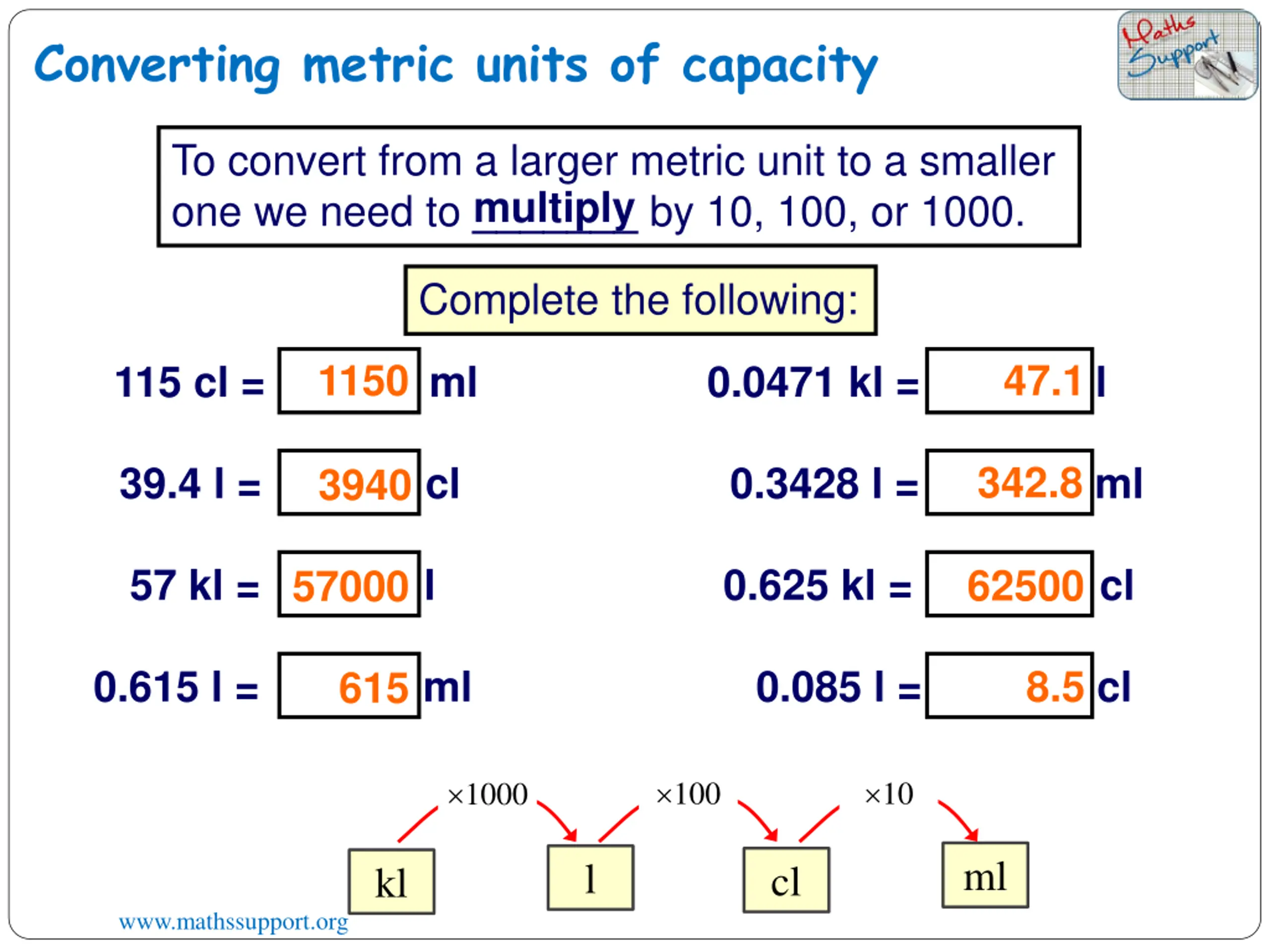 Converting metric units of capacity

Maths Support

To convert from a larger metric unit to a smaller one we need to multiply by 10, 100, or 1000.

Complete the following:

115 cl = 1150 ml

39.4 l = 3940 cl

57 kl = 57000 l

0.615 l = 615 ml

0.0471 kl = 47.1 l

0.3428 l = 342.8 ml

0.625 kl = 62500 cl

0.085 l = 8.5 cl

$\times 1000$ $\times 100$ $\times 10$

kl l cl ml

www.mathssupport.org